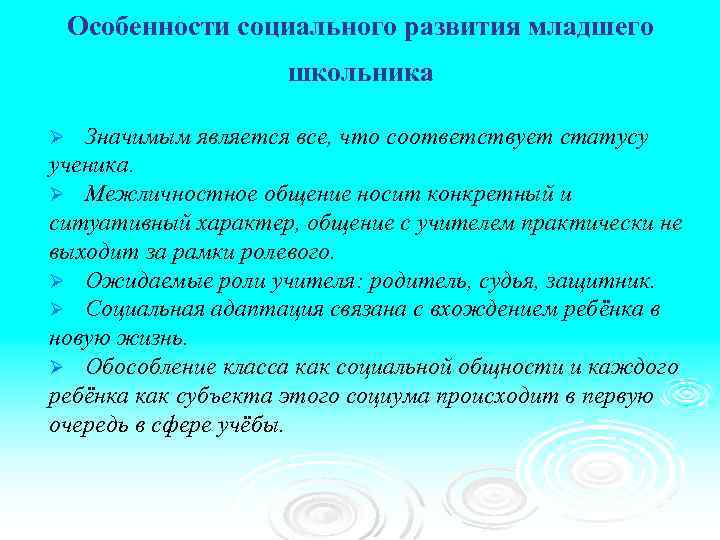 Особенности социального развития младшего школьника

➢ Значимым является все, что соответствует статусу ученика.
➢ Межличностное общение носит конкретный и ситуативный характер, общение с учителем практически не выходит за рамки ролевого.
➢ Ожидаемые роли учителя: родитель, судья, защитник.
➢ Социальная адаптация связана с вхождением ребёнка в новую жизнь.
➢ Обособление класса как социальной общности и каждого ребёнка как субъекта этого социума происходит в первую очередь в сфере учёбы.